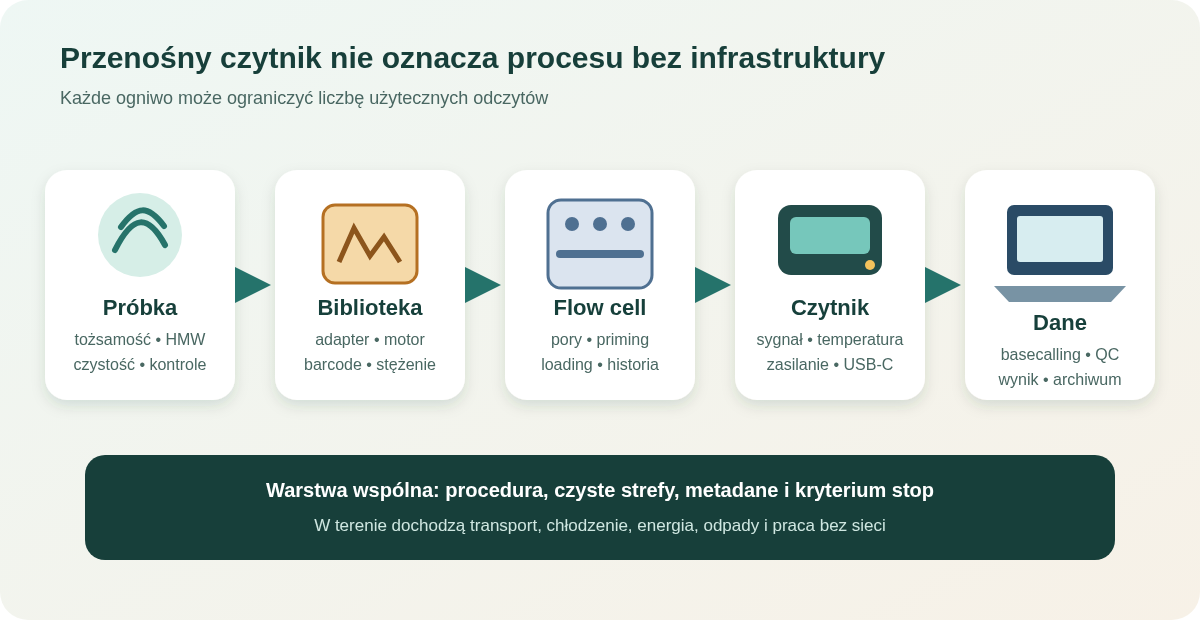 Przenośny czytnik nie oznacza procesu bez infrastruktury

Każde ogniwo może ograniczyć liczbę użytecznych odczytów

Próbka
tożsamość • HMW
czystość • kontrole

Biblioteka
adapter • motor
barcode • stężenie

Flow cell
pory • priming
loading • historia

Czytnik
sygnał • temperatura
zasilanie • USB-C

Dane
basecalling • QC
wynik • archiwum

Warstwa wspólna: procedura, czyste strefy, metadane i kryterium stop

W terenie dochodzą transport, chłodzenie, energia, odpady i praca bez sieci